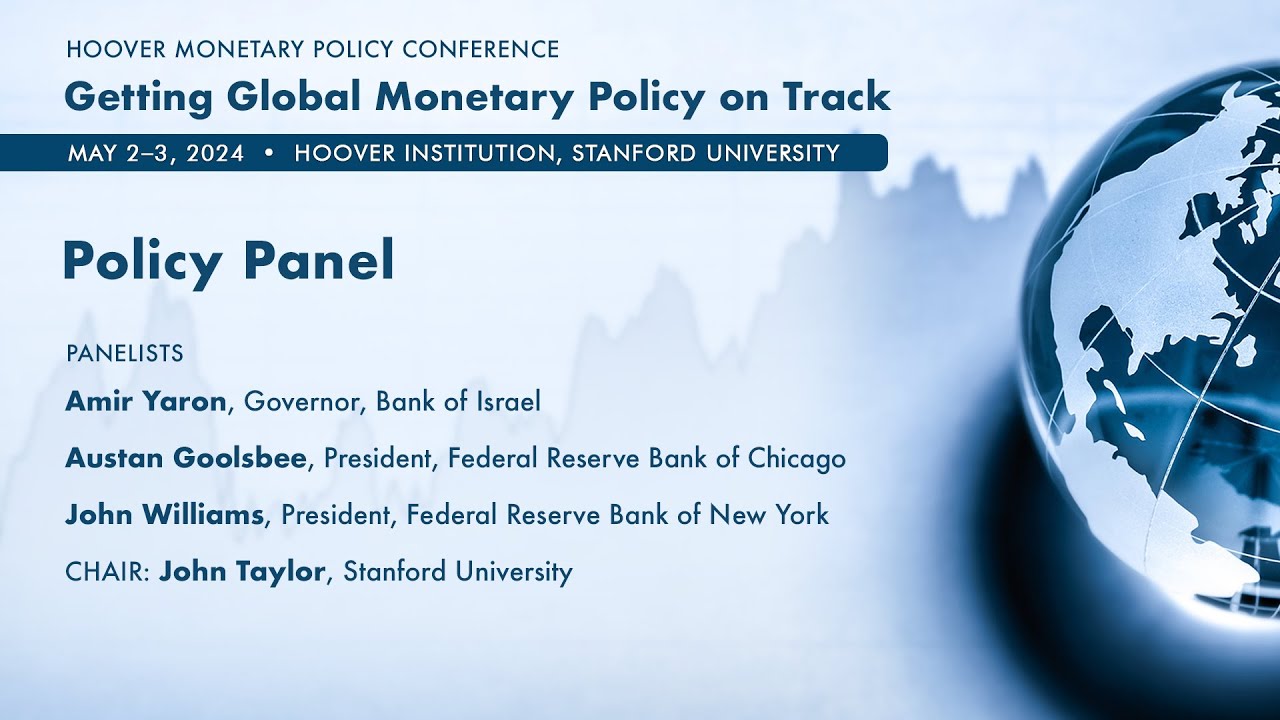 HOOVER MONETARY POLICY CONFERENCE
Getting Global Monetary Policy on Track
MAY 2–3, 2024 • HOOVER INSTITUTION, STANFORD UNIVERSITY

Policy Panel

PANELISTS
Amir Yaron, Governor, Bank of Israel
Austan Goolsbee, President, Federal Reserve Bank of Chicago
John Williams, President, Federal Reserve Bank of New York
CHAIR: John Taylor, Stanford University